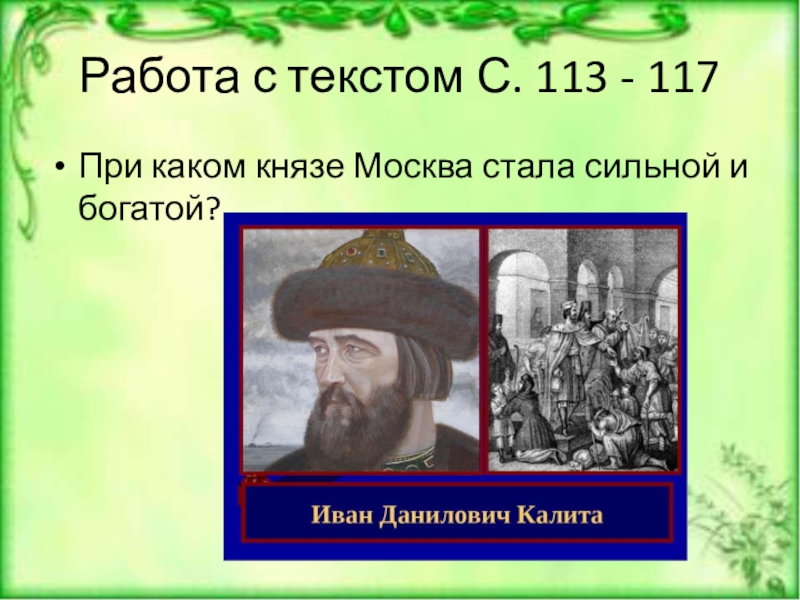 Работа с текстом С. 113 - 117

• При каком князе Москва стала сильной и богатой?

Иван Данилович Калита